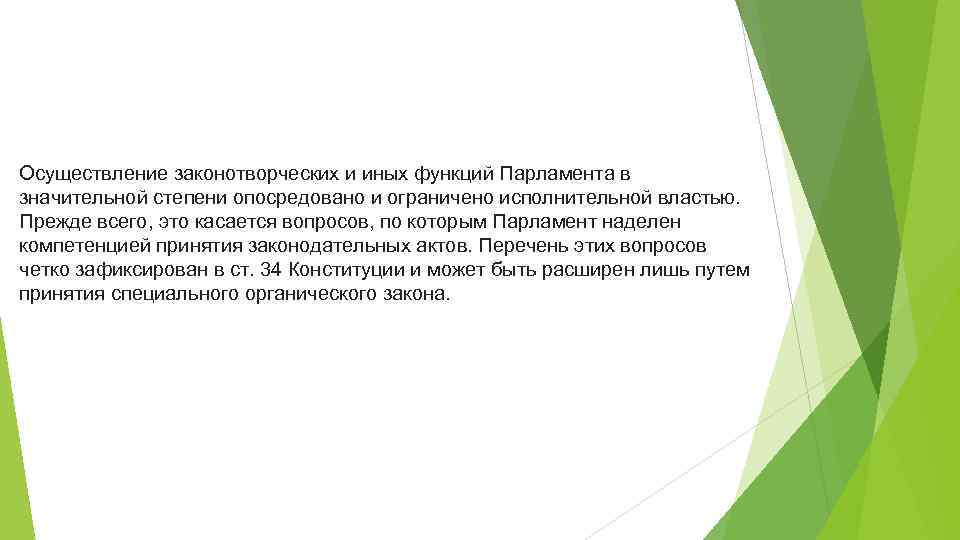 Осуществление законотворческих и иных функций Парламента в значительной степени опосредовано и ограничено исполнительной властью. Прежде всего, это касается вопросов, по которым Парламент наделен компетенцией принятия законодательных актов. Перечень этих вопросов четко зафиксирован в ст. 34 Конституции и может быть расширен лишь путем принятия специального органического закона.